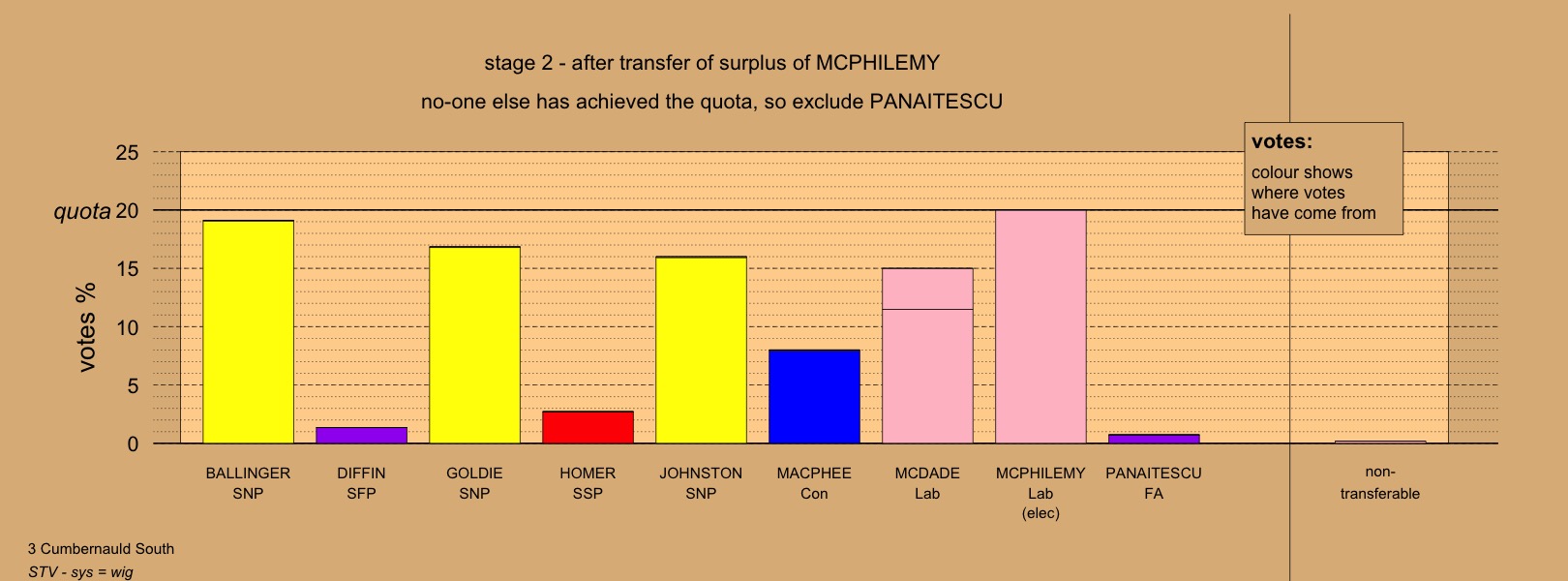 stage 2 - after transfer of surplus of MCPHILEMY

no-one else has achieved the quota, so exclude PANAITESCU

votes:
colour shows where votes have come from

25
quota 20
15
10
5
0

votes %

BALLINGER SNP
DIFFIN SFP
GOLDIE SNP
HOMER SSP
JOHNSTON SNP
MACPHEE Con
MCDADE Lab
MCPHILEMY Lab (elec)
PANAITESCU FA
non-transferable

3 Cumbernauld South
STV - sys = wig